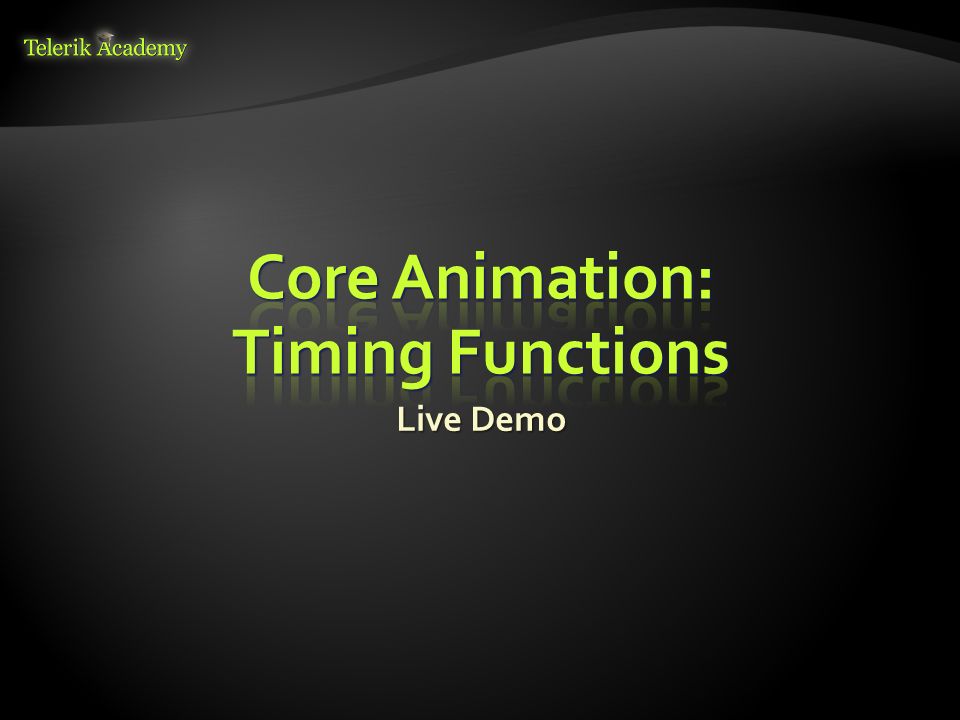 Telerik Academy

Core Animation: Timing Functions

Live Demo